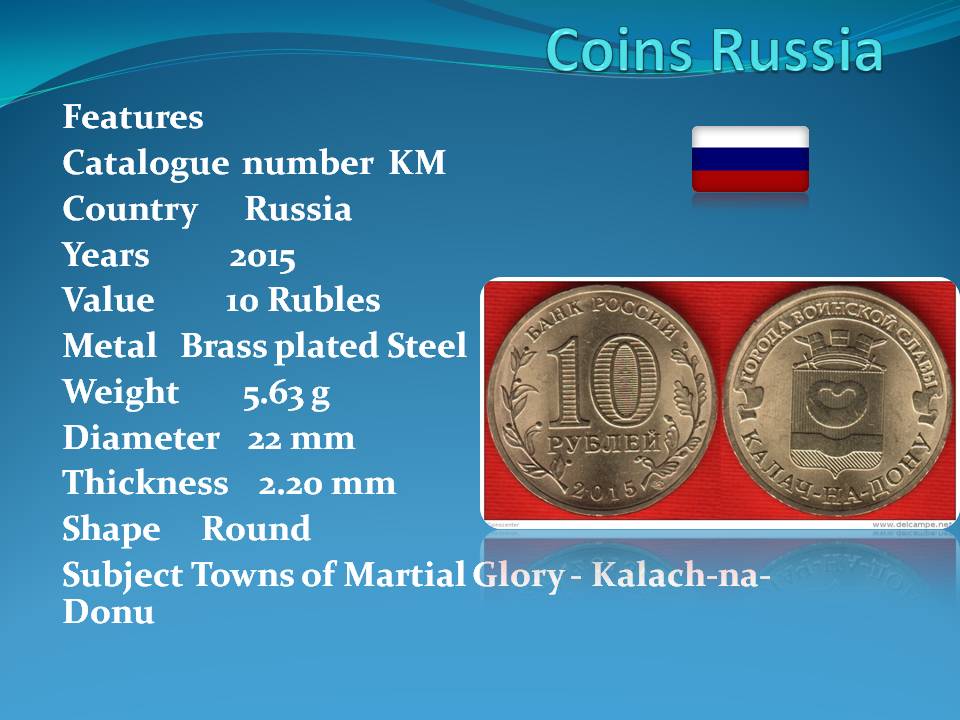 Coins Russia

Features
Catalogue number KM
Country Russia
Years 2015
Value 10 Rubles
Metal Brass plated Steel
Weight 5.63 g
Diameter 22 mm
Thickness 2.20 mm
Shape Round
Subject Towns of Martial Glory - Kalach-na-Donu

БАНК РОССИИ
10
РУБЛЕЙ
2015

ГОРОДА ВОИНСКОЙ СЛАВЫ
КАЛАЧ-НА-ДОНУ

www.delcampe.net